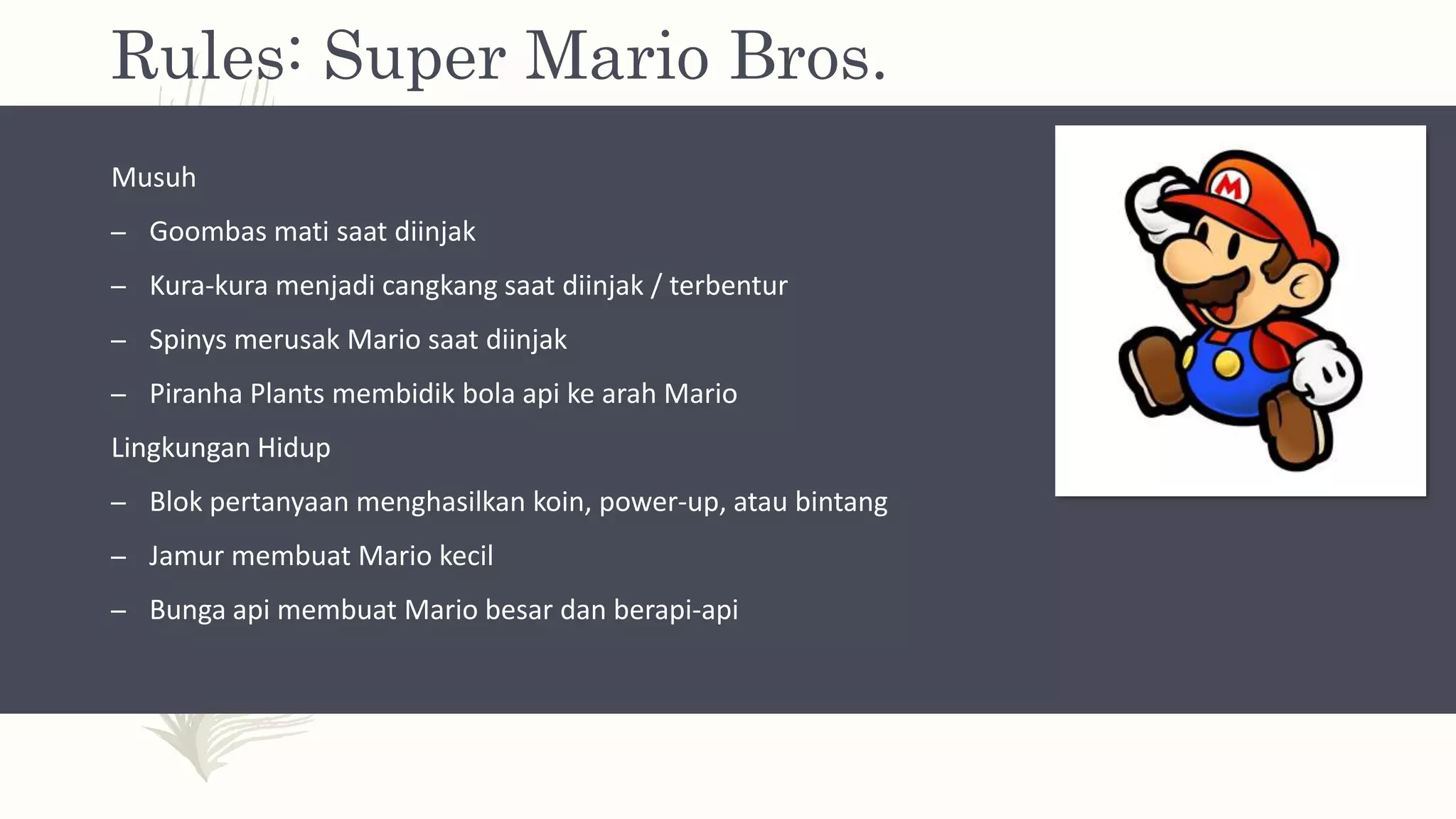 Rules: Super Mario Bros.

Musuh

– Goombas mati saat diinjak

– Kura-kura menjadi cangkang saat diinjak / terbentur

– Spinys merusak Mario saat diinjak

– Piranha Plants membidik bola api ke arah Mario

Lingkungan Hidup

– Blok pertanyaan menghasilkan koin, power-up, atau bintang

– Jamur membuat Mario kecil

– Bunga api membuat Mario besar dan berapi-api

M